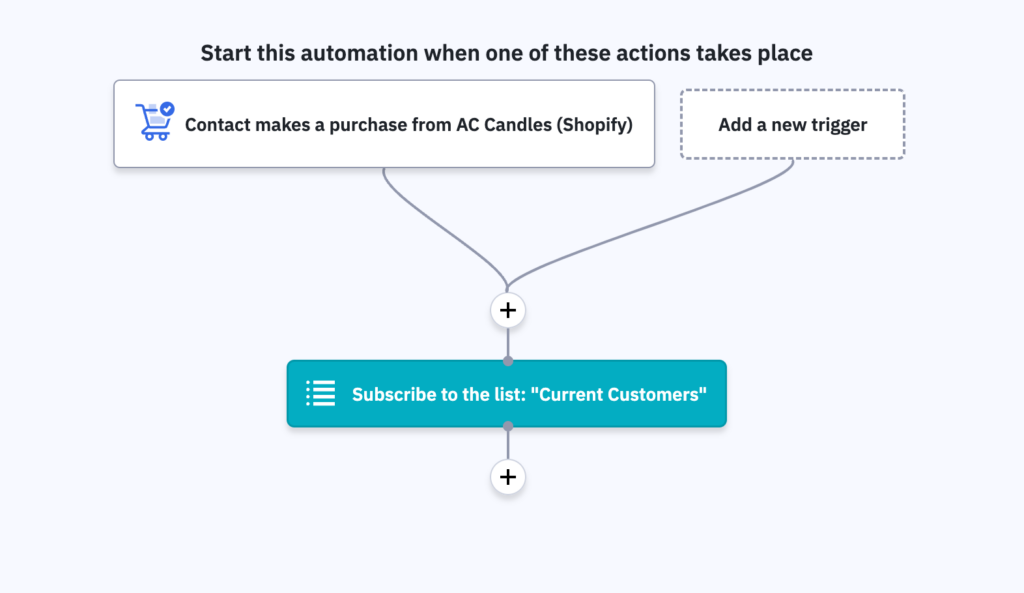 Start this automation when one of these actions takes place

Contact makes a purchase from AC Candles (Shopify)

Add a new trigger

+

Subscribe to the list: "Current Customers"

+